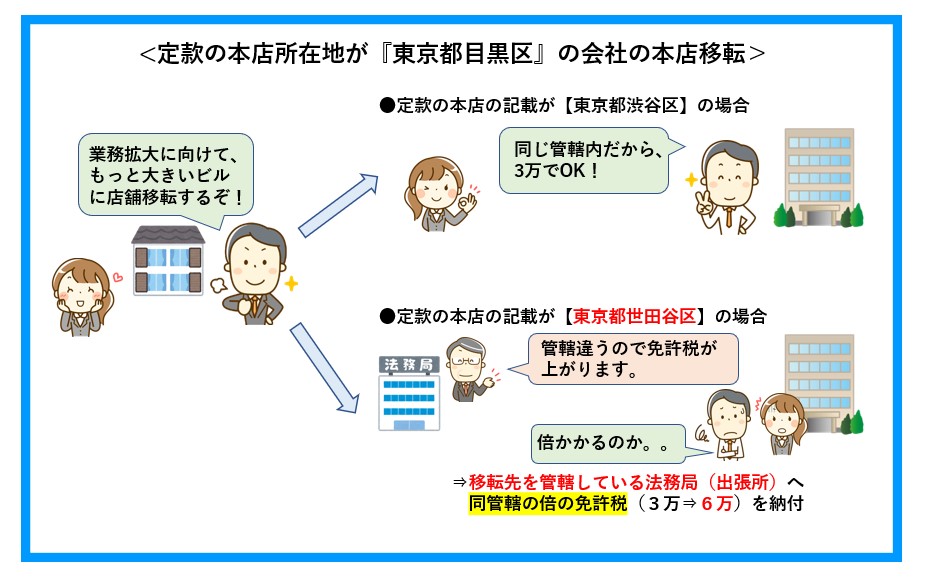 <定款の本店所在地が『東京都目黒区』の会社の本店移転>

業務拡大に向けて、もっと大きいビルに店舗移転するぞ！

●定款の本店の記載が【東京都渋谷区】の場合

同じ管轄内だから、3万でOK！

●定款の本店の記載が【東京都世田谷区】の場合

法務局

管轄違うので免許税が上がります。

倍かかるのか。。

⇒移転先を管轄している法務局（出張所）へ同管轄の倍の免許税（３万⇒６万）を納付